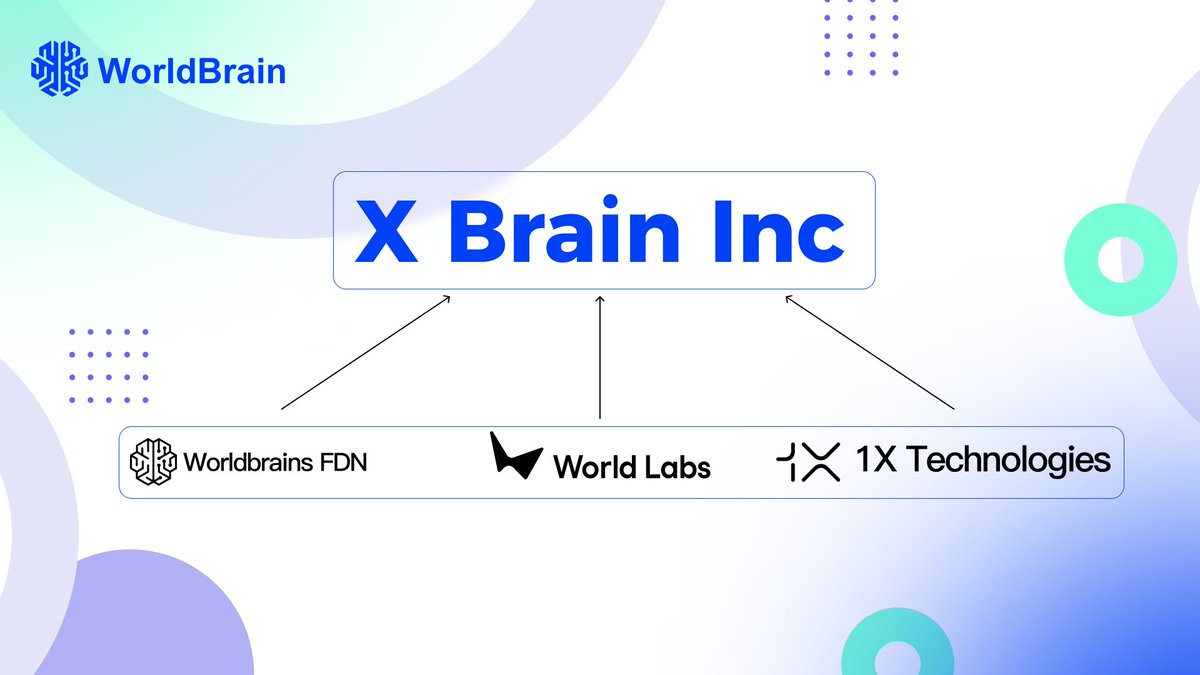 WorldBrain

X Brain Inc

Worldbrains FDN

World Labs

1X Technologies